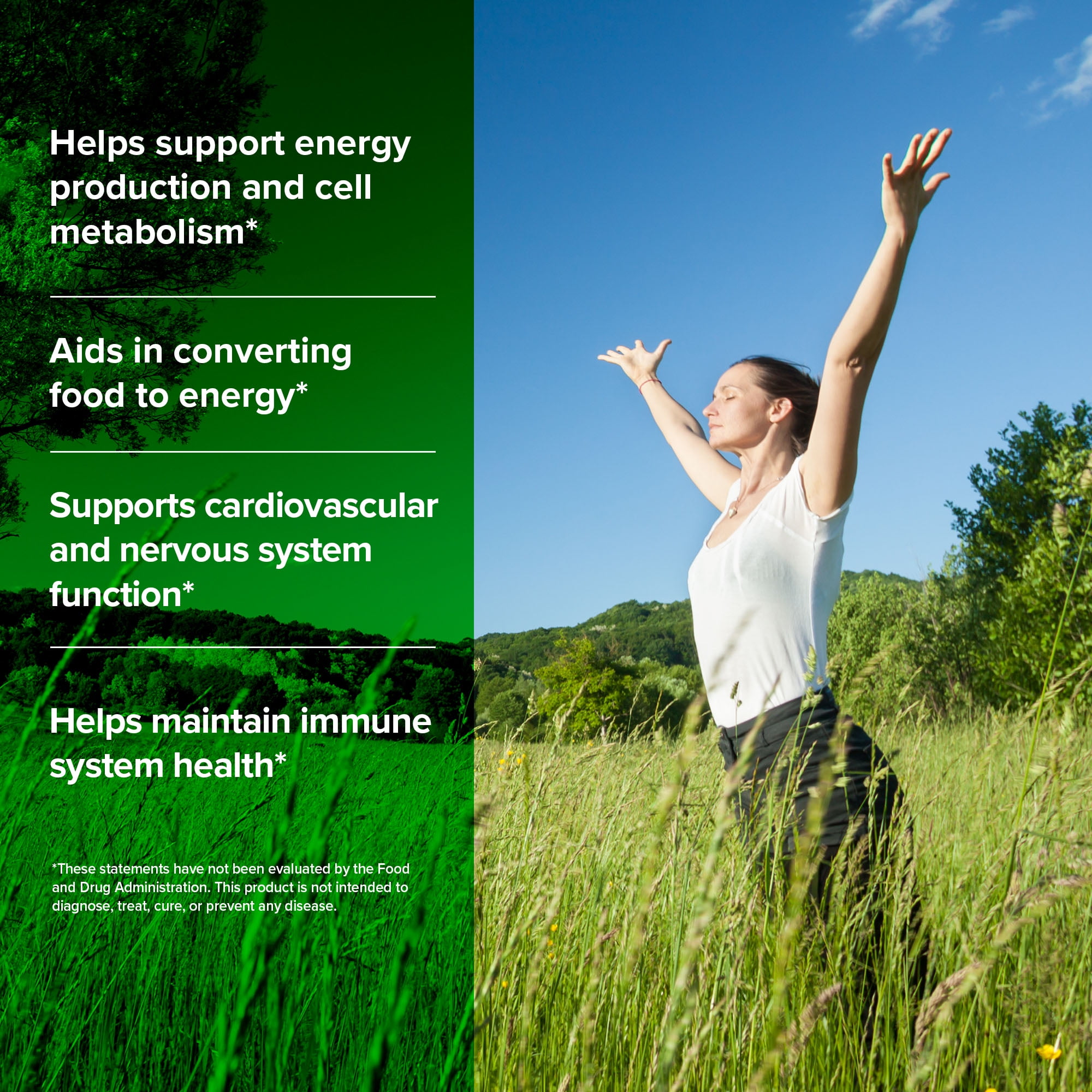 Helps support energy production and cell metabolism*

Aids in converting food to energy*

Supports cardiovascular and nervous system function*

Helps maintain immune system health*

*These statements have not been evaluated by the Food and Drug Administration. This product is not intended to diagnose, treat, cure, or prevent any disease.